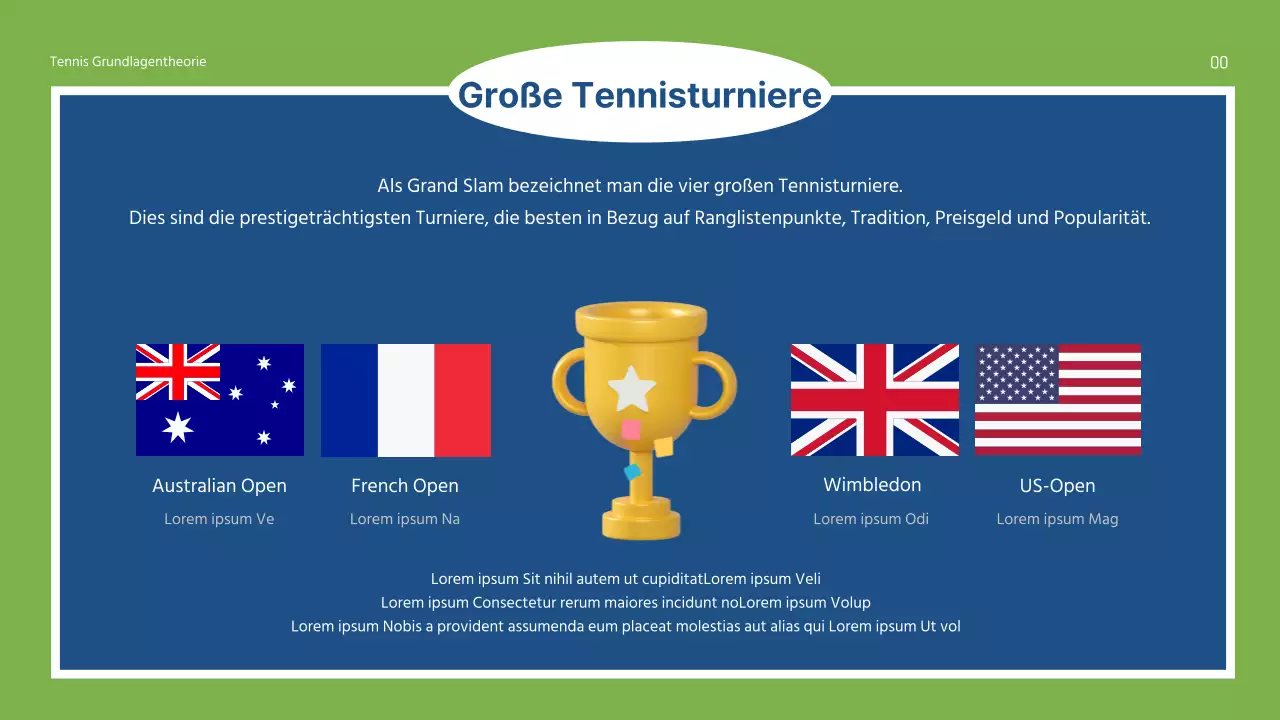 Tennis Grundlagentheorie

00

Große Tennisturniere

Als Grand Slam bezeichnet man die vier großen Tennisturniere.
Dies sind die prestigeträchtigsten Turniere, die besten in Bezug auf Ranglistenpunkte, Tradition, Preisgeld und Popularität.

Australian Open

Lorem ipsum Ve

French Open

Lorem ipsum Na

Wimbledon

Lorem ipsum Odi

US-Open

Lorem ipsum Mag

Lorem ipsum Sit nihil autem ut cupiditatLorem ipsum Veli
Lorem ipsum Consectetur rerum maiores incidunt noLorem ipsum Volup
Lorem ipsum Nobis a provident assumenda eum placeat molestias aut alias qui Lorem ipsum Ut vol